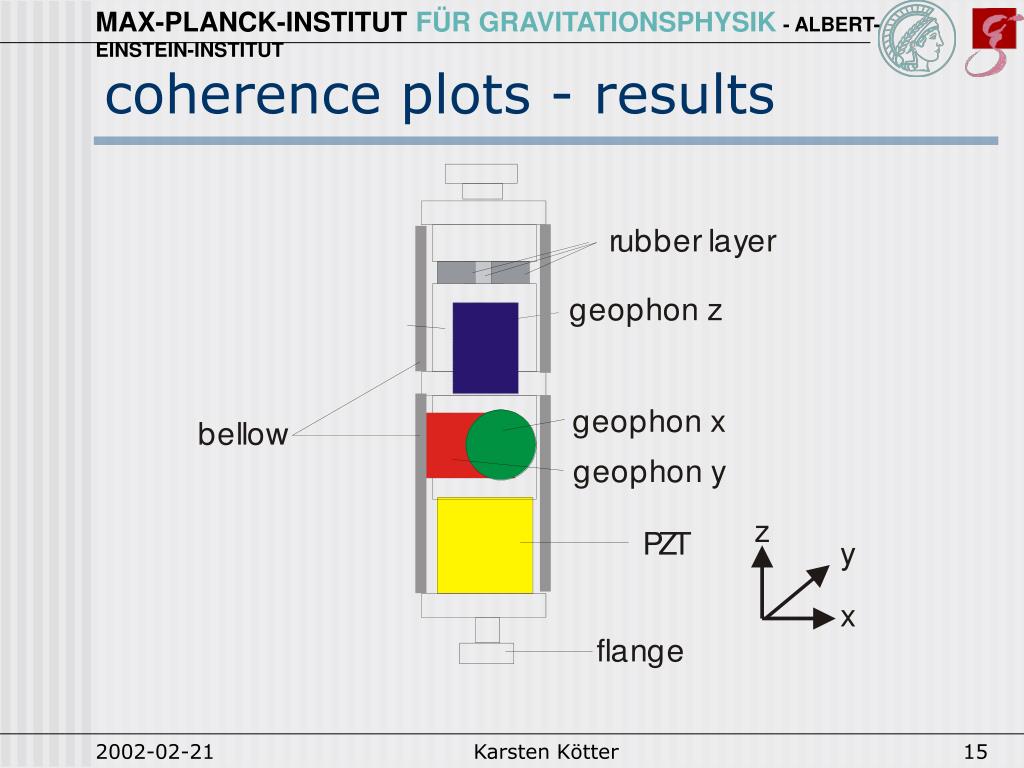 MAX-PLANCK-INSTITUT FÜR GRAVITATIONSPHYSIK - ALBERT-EINSTEIN-INSTITUT

coherence plots - results

rubber layer

geophon z

bellow

geophon x

geophon y

PZT

z

y

x

flange

2002-02-21 Karsten Kötter 15